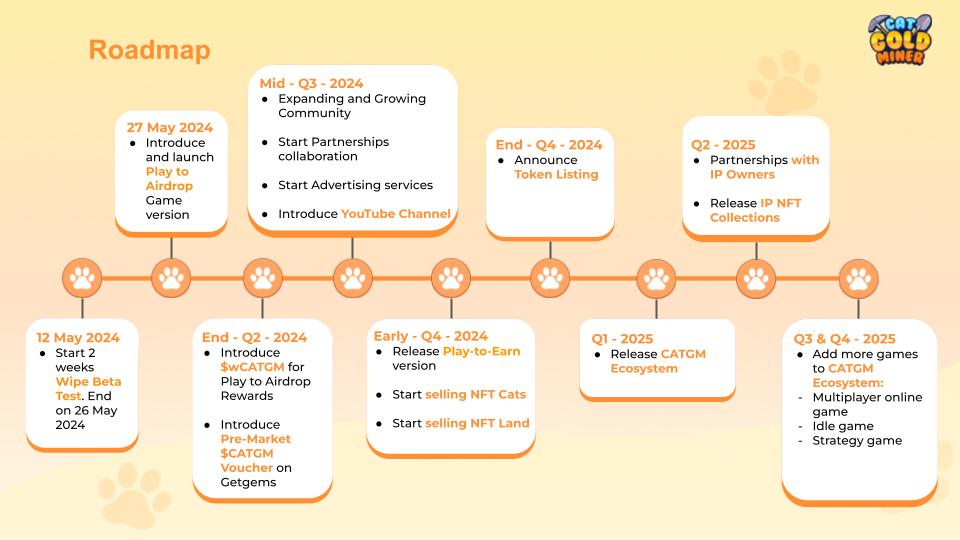 Roadmap

CAT GOLD MINER

12 May 2024
- Start 2 weeks Wipe Beta Test. End on 26 May 2024

27 May 2024
- Introduce and launch Play to Airdrop Game version

End - Q2 - 2024
- Introduce $wCATGM for Play to Airdrop Rewards
- Introduce Pre-Market $CATGM Voucher on Getgems

Mid - Q3 - 2024
- Expanding and Growing Community
- Start Partnerships collaboration
- Start Advertising services
- Introduce YouTube Channel

Early - Q4 - 2024
- Release Play-to-Earn version
- Start selling NFT Cats
- Start selling NFT Land

End - Q4 - 2024
- Announce Token Listing

Q1 - 2025
- Release CATGM Ecosystem

Q2 - 2025
- Partnerships with IP Owners
- Release IP NFT Collections

Q3 & Q4 - 2025
- Add more games to CATGM Ecosystem:
- Multiplayer online game
- Idle game
- Strategy game